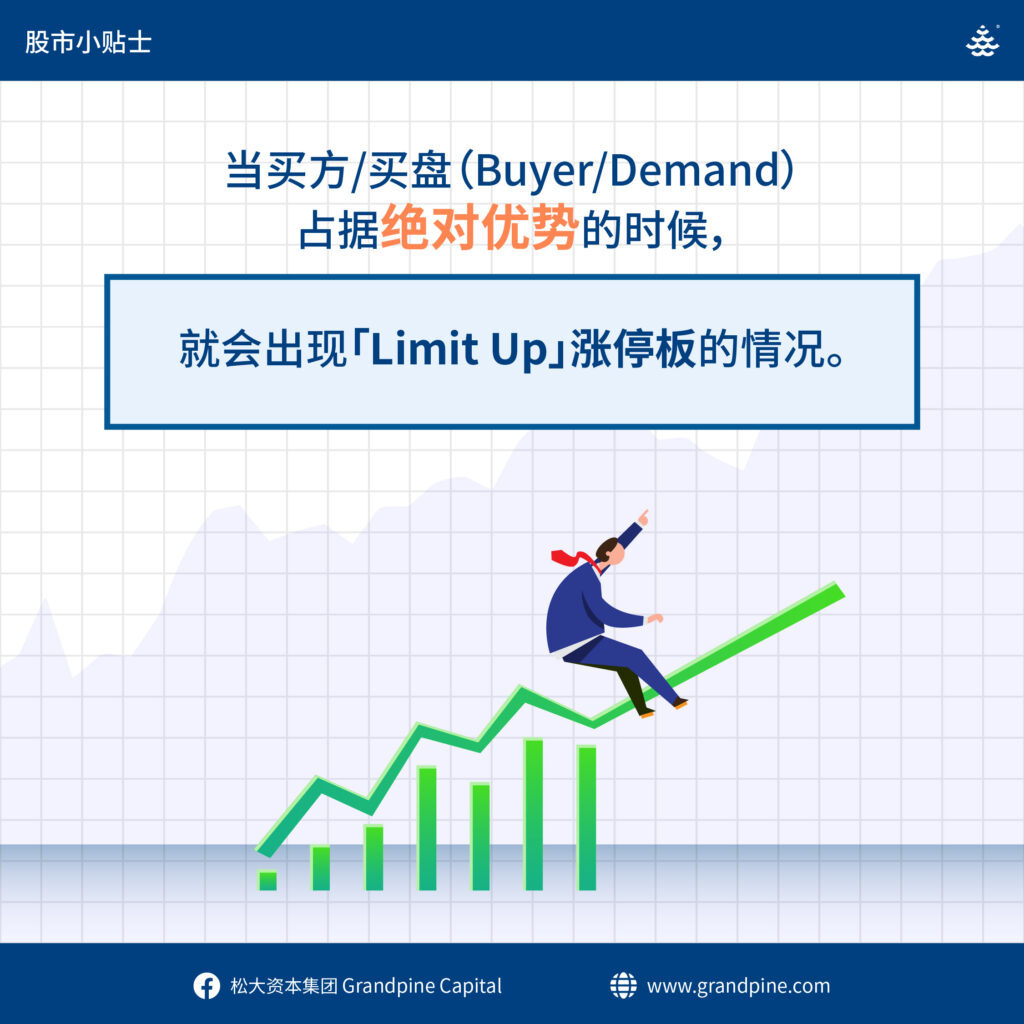 股市小贴士

当买方/买盘（Buyer/Demand）占据绝对优势的时候，

就会出现「Limit Up」涨停板的情况。

松大资本集团 Grandpine Capital

www.grandpine.com